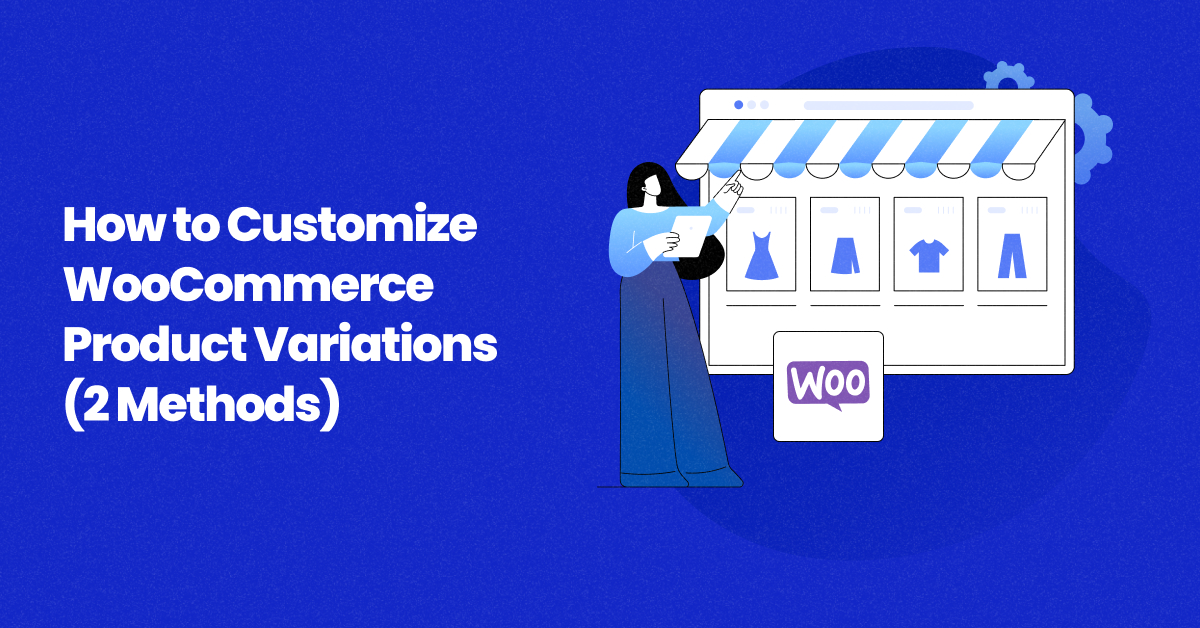 How to Customize WooCommerce Product Variations (2 Methods)

WOO